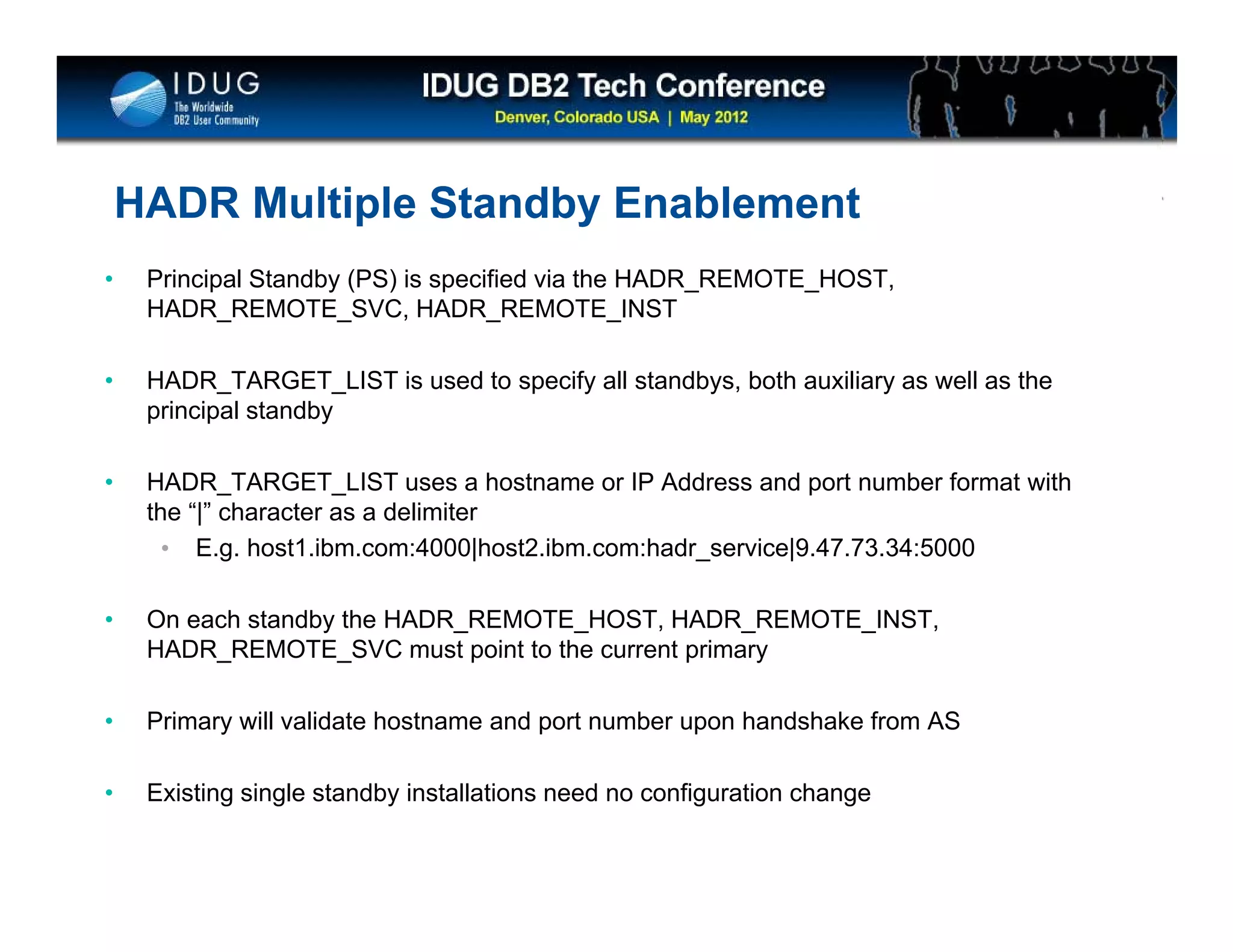 IDUG
The Worldwide
DB2 User Community

IDUG DB2 Tech Conference
Denver, Colorado USA | May 2012

HADR Multiple Standby Enablement

• Principal Standby (PS) is specified via the HADR_REMOTE_HOST, HADR_REMOTE_SVC, HADR_REMOTE_INST

• HADR_TARGET_LIST is used to specify all standbys, both auxiliary as well as the principal standby

• HADR_TARGET_LIST uses a hostname or IP Address and port number format with the “|” character as a delimiter
  • E.g. host1.ibm.com:4000|host2.ibm.com:hadr_service|9.47.73.34:5000

• On each standby the HADR_REMOTE_HOST, HADR_REMOTE_INST, HADR_REMOTE_SVC must point to the current primary

• Primary will validate hostname and port number upon handshake from AS

• Existing single standby installations need no configuration change